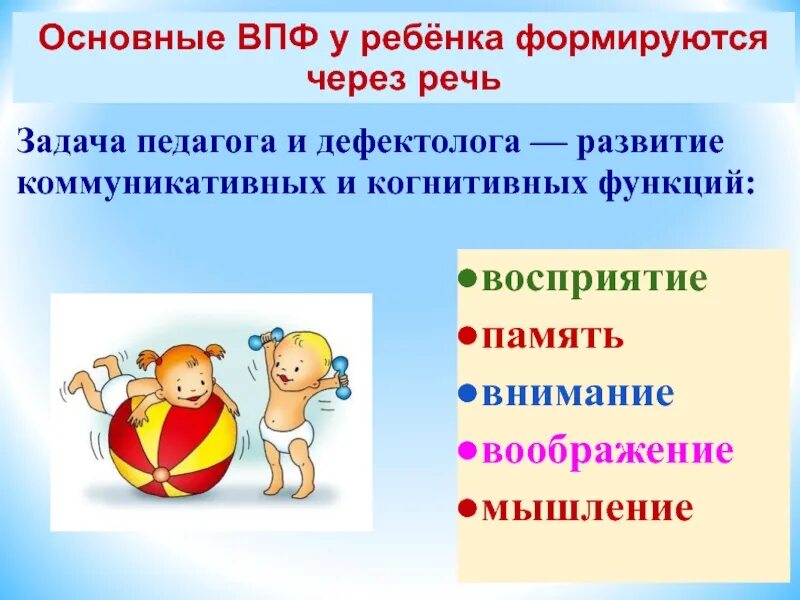 Основные ВПФ у ребёнка формируются через речь

Задача педагога и дефектолога — развитие коммуникативных и когнитивных функций:

●восприятие
●память
●внимание
●воображение
●мышление